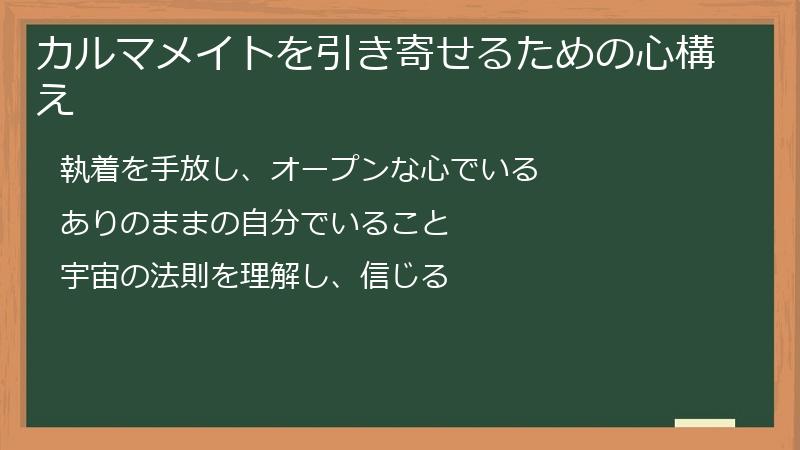 カルマメイトを引き寄せるための心構え

執着を手放し、オープンな心でいる

ありのままの自分でいること

宇宙の法則を理解し、信じる